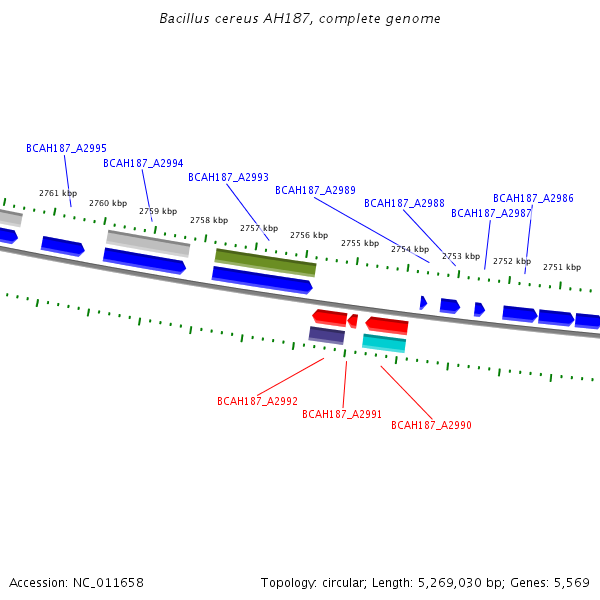 Bacillus cereus AH187, complete genome

BCAH187_A2995
BCAH187_A2994
BCAH187_A2993
BCAH187_A2989
BCAH187_A2988
BCAH187_A2986
BCAH187_A2987

2761 kbp
2760 kbp
2759 kbp
2758 kbp
2757 kbp
2756 kbp
2755 kbp
2754 kbp
2753 kbp
2752 kbp
2751 kbp

BCAH187_A2992
BCAH187_A2991
BCAH187_A2990

Accession: NC_011658

Topology: circular; Length: 5,269,030 bp; Genes: 5,569